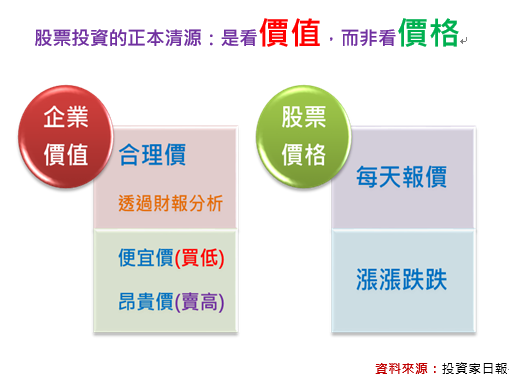 股票投資的正本清源：是看價值，而非看價格

企業價值

合理價

透過財報分析

便宜價(買低)

昂貴價(賣高)

股票價格

每天報價

漲漲跌跌

資料來源：投資家日報